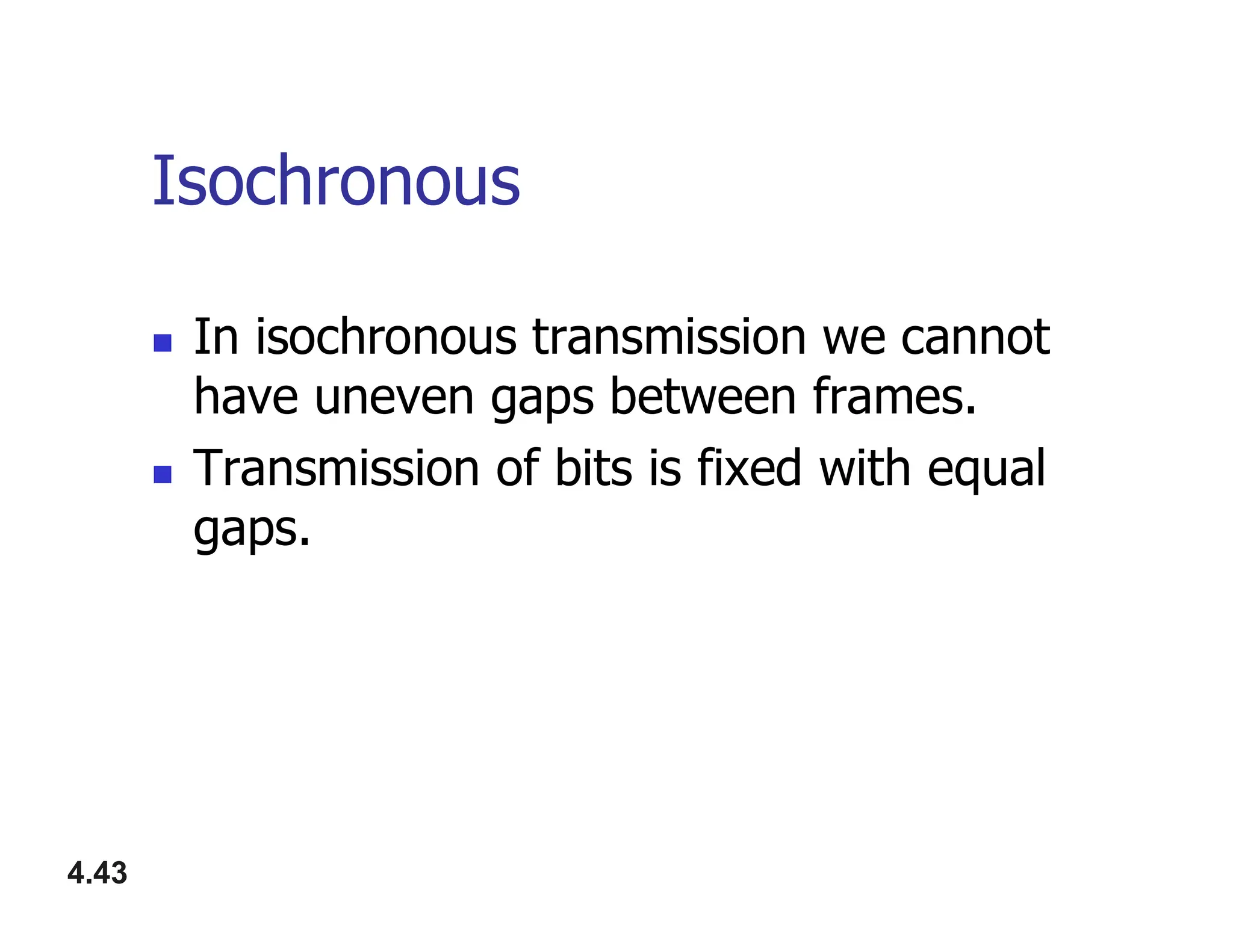 Isochronous

- In isochronous transmission we cannot have uneven gaps between frames.
- Transmission of bits is fixed with equal gaps.

4.43